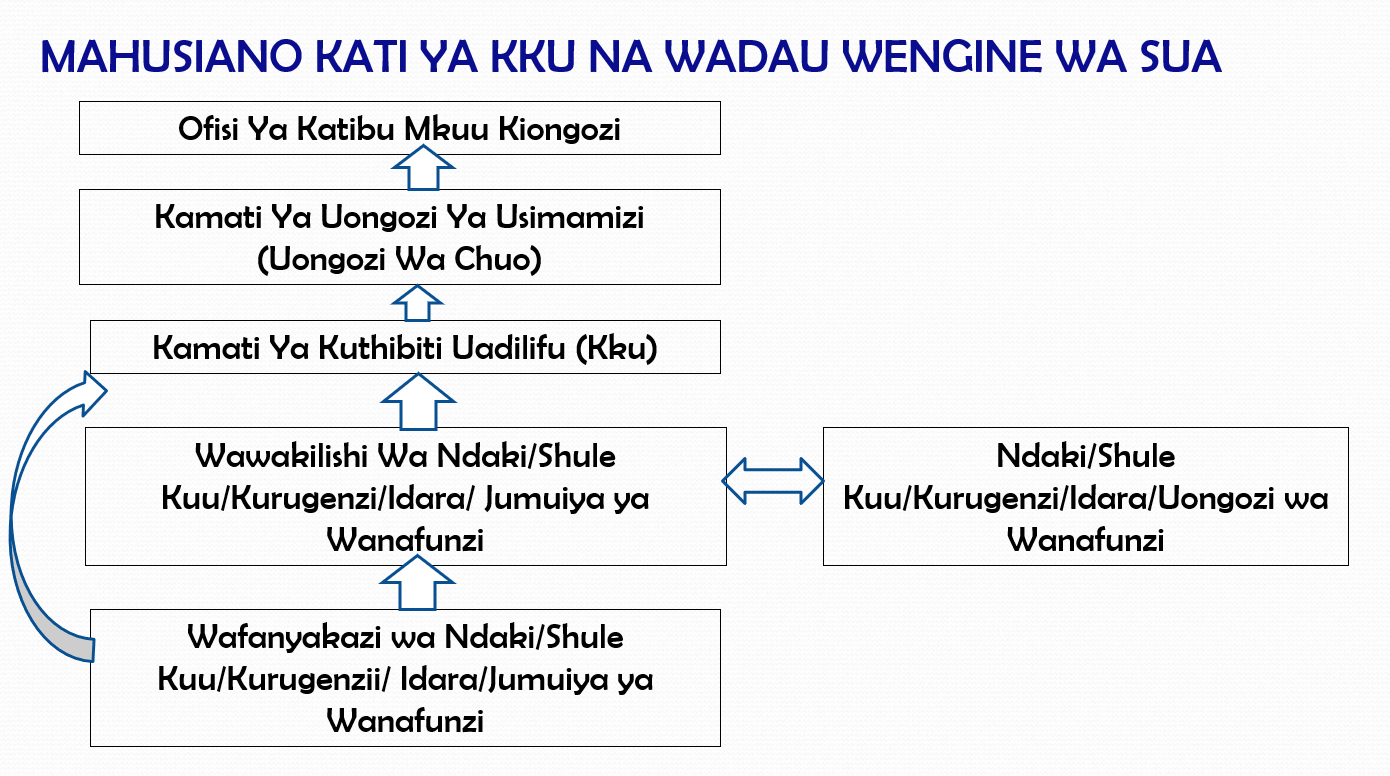 MAHUSIANO KATI YA KKU NA WADAU WENGINE WA SUA

Ofisi Ya Katibu Mkuu Kiongozi

Kamati Ya Uongozi Ya Usimamizi (Uongozi Wa Chuo)

Kamati Ya Kuthibiti Uadilifu (Kku)

Wawakilishi Wa Ndaki/Shule Kuu/Kurugenzi/Idara/ Jumuiya ya Wanafunzi

Ndaki/Shule Kuu/Kurugenzi/Idara/Uongozi wa Wanafunzi

Wafanyakazi wa Ndaki/Shule Kuu/Kurugenzii/ Idara/Jumuiya ya Wanafunzi